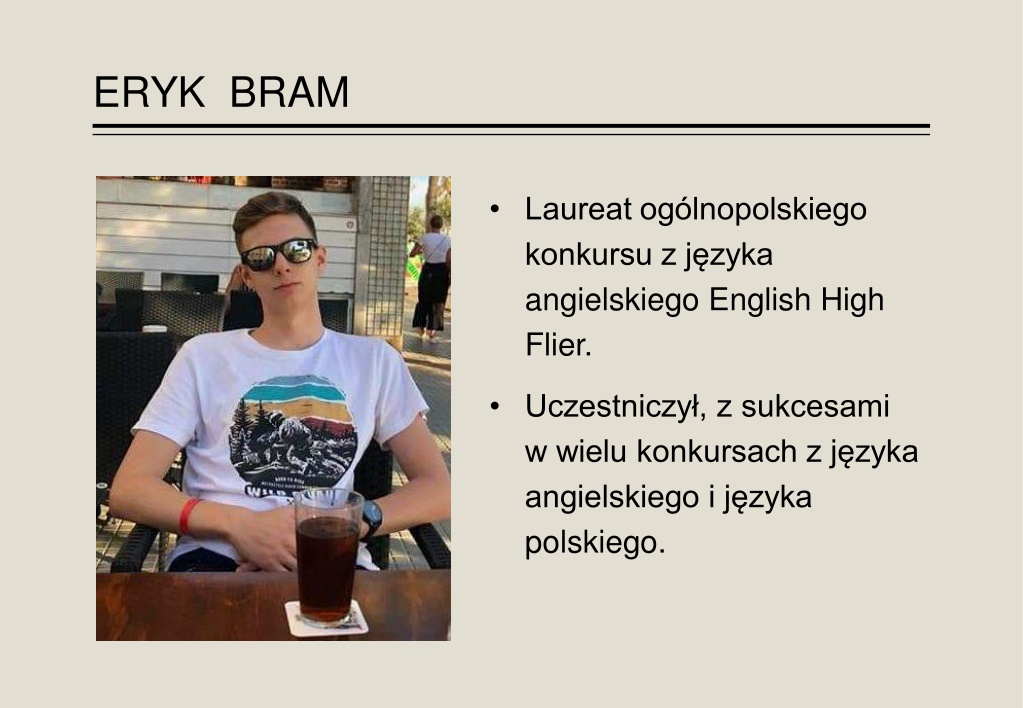 ERYK BRAM

• Laureat ogólnopolskiego konkursu z języka angielskiego English High Flier.

• Uczestniczył, z sukcesami w wielu konkursach z języka angielskiego i języka polskiego.